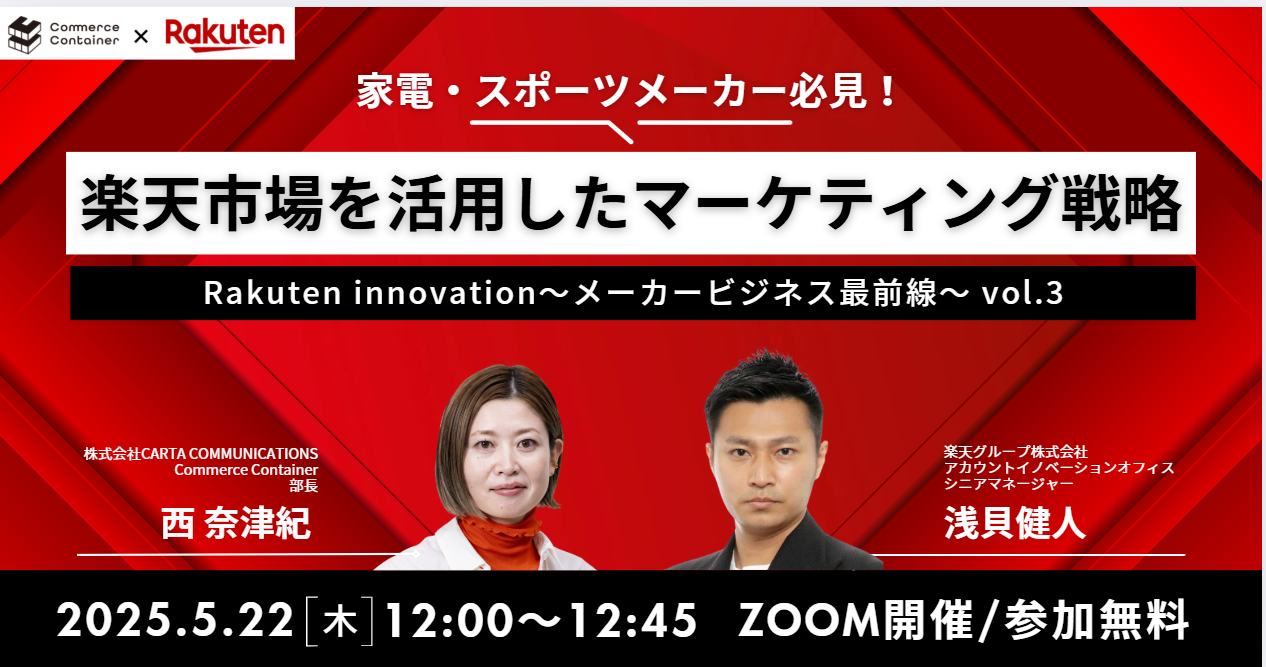 Commerce Container × Rakuten

家電・スポーツメーカー必見！

楽天市場を活用したマーケティング戦略

Rakuten innovation～メーカービジネス最前線～ vol.3

株式会社CARTA COMMUNICATIONS
Commerce Container
部長
西 奈津紀

楽天グループ株式会社
アカウントイノベーションオフィス
シニアマネージャー
浅貝健人

2025.5.22［木］12:00～12:45 ZOOM開催/参加無料